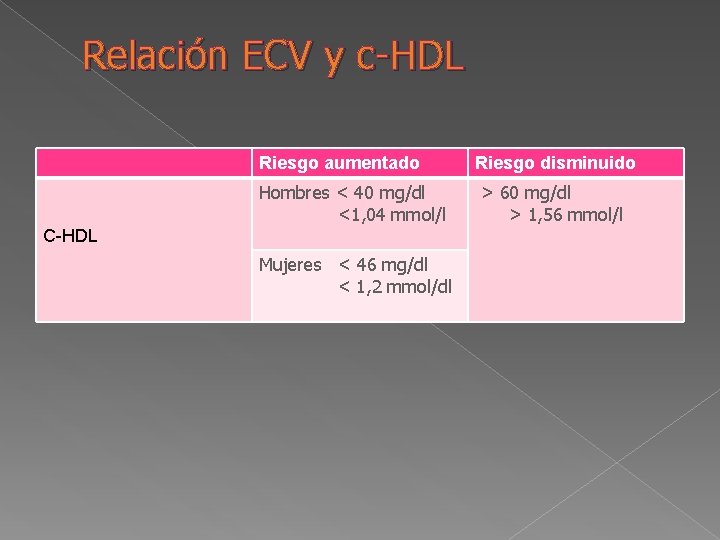 Relación ECV y c-HDL

|  | Riesgo aumentado | Riesgo disminuido |
|---|---|---|
| C-HDL | Hombres < 40 mg/dl <1,04 mmol/l | > 60 mg/dl > 1,56 mmol/l |
|  | Mujeres < 46 mg/dl < 1,2 mmol/dl |  |